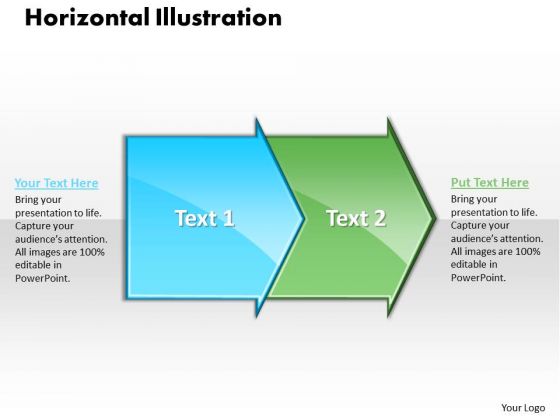 Horizontal Illustration

Your Text Here
Bring your presentation to life. Capture your audience's attention. All images are 100% editable in PowerPoint.

Text 1

Text 2

Put Text Here
Bring your presentation to life. Capture your audience's attention. All images are 100% editable in PowerPoint.

Your Logo